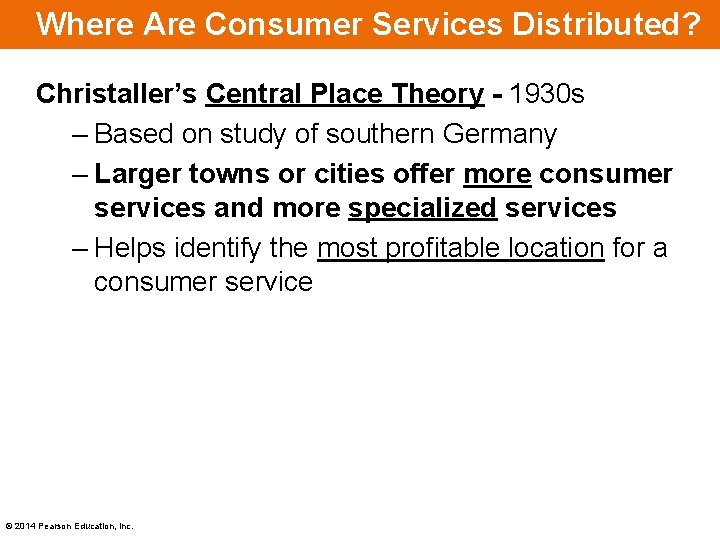 Where Are Consumer Services Distributed?

Christaller's Central Place Theory - 1930s

– Based on study of southern Germany

– Larger towns or cities offer more consumer services and more specialized services

– Helps identify the most profitable location for a consumer service

© 2014 Pearson Education, Inc.